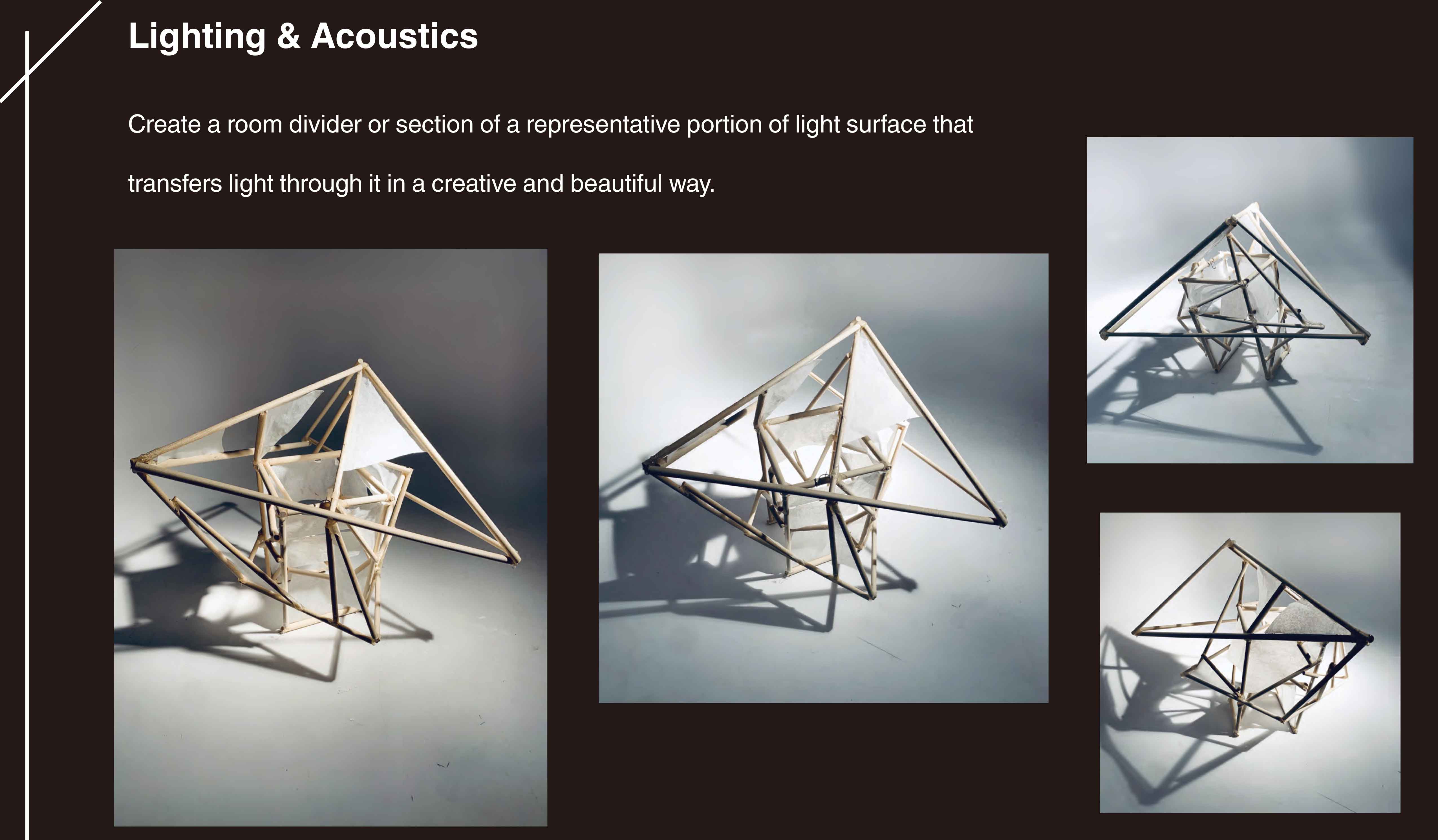 Lighting & Acoustics

Create a room divider or section of a representative portion of light surface that transfers light through it in a creative and beautiful way.